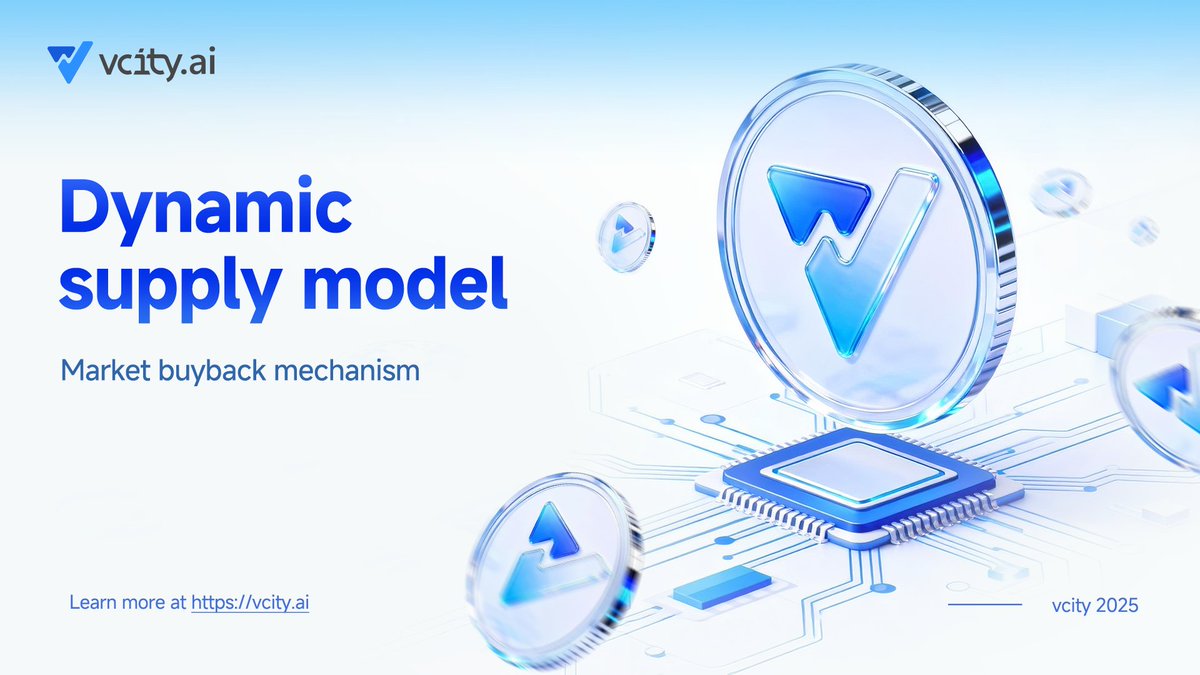 vcity.ai

Dynamic supply model

Market buyback mechanism

Learn more at https://vcity.ai

vcity 2025